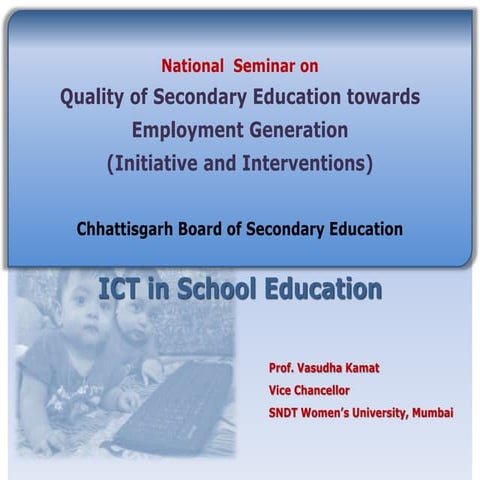 National Seminar on
Quality of Secondary Education towards Employment Generation
(Initiative and Interventions)

Chhattisgarh Board of Secondary Education

ICT in School Education

Prof. Vasudha Kamat
Vice Chancellor
SNDT Women's University, Mumbai